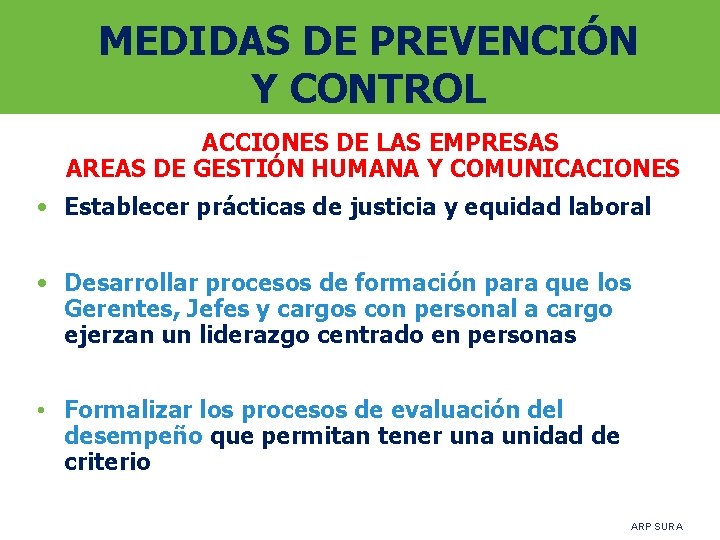 MEDIDAS DE PREVENCIÓN Y CONTROL

ACCIONES DE LAS EMPRESAS
AREAS DE GESTIÓN HUMANA Y COMUNICACIONES

• Establecer prácticas de justicia y equidad laboral

• Desarrollar procesos de formación para que los Gerentes, Jefes y cargos con personal a cargo ejerzan un liderazgo centrado en personas

• Formalizar los procesos de evaluación del desempeño que permitan tener una unidad de criterio

ARP SURA